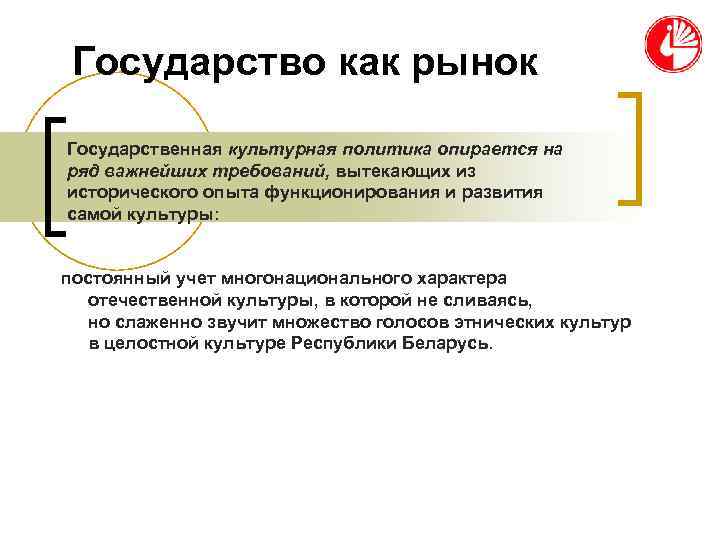 Государство как рынок

Государственная культурная политика опирается на ряд важнейших требований, вытекающих из исторического опыта функционирования и развития самой культуры:

постоянный учет многонационального характера отечественной культуры, в которой не сливаясь, но слаженно звучит множество голосов этнических культур в целостной культуре Республики Беларусь.